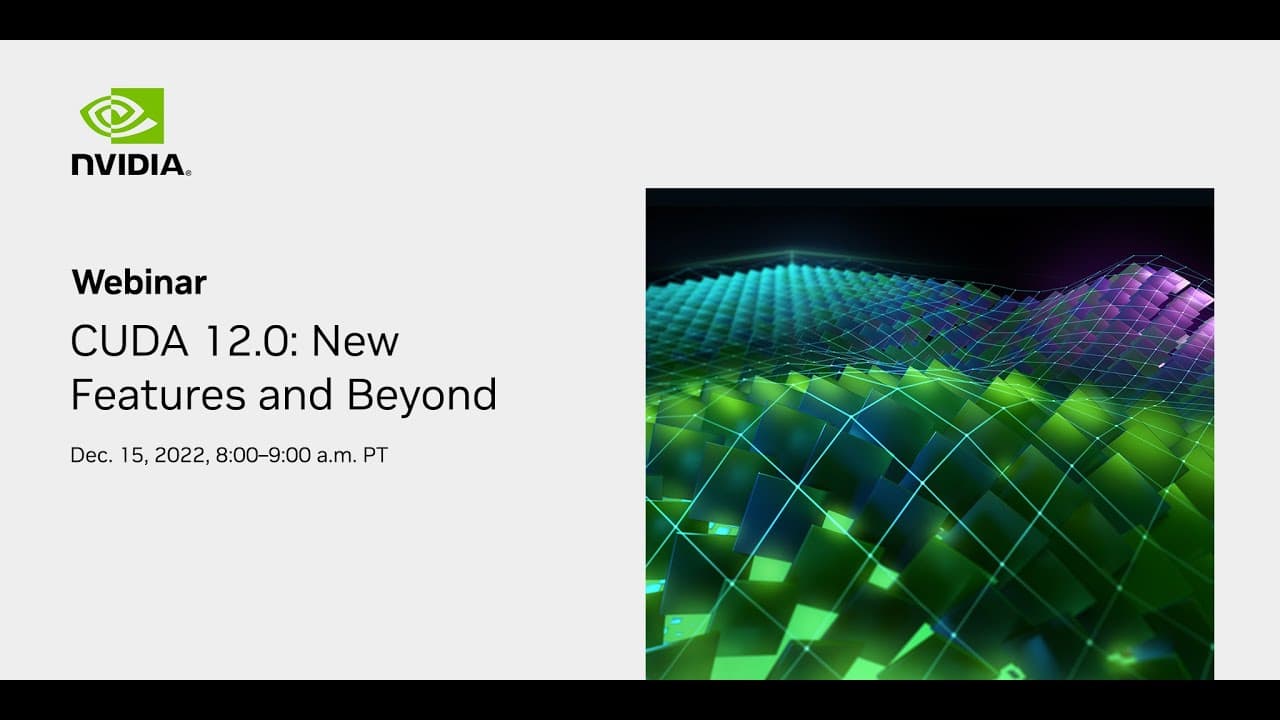 NVIDIA.

Webinar

CUDA 12.0: New Features and Beyond

Dec. 15, 2022, 8:00–9:00 a.m. PT